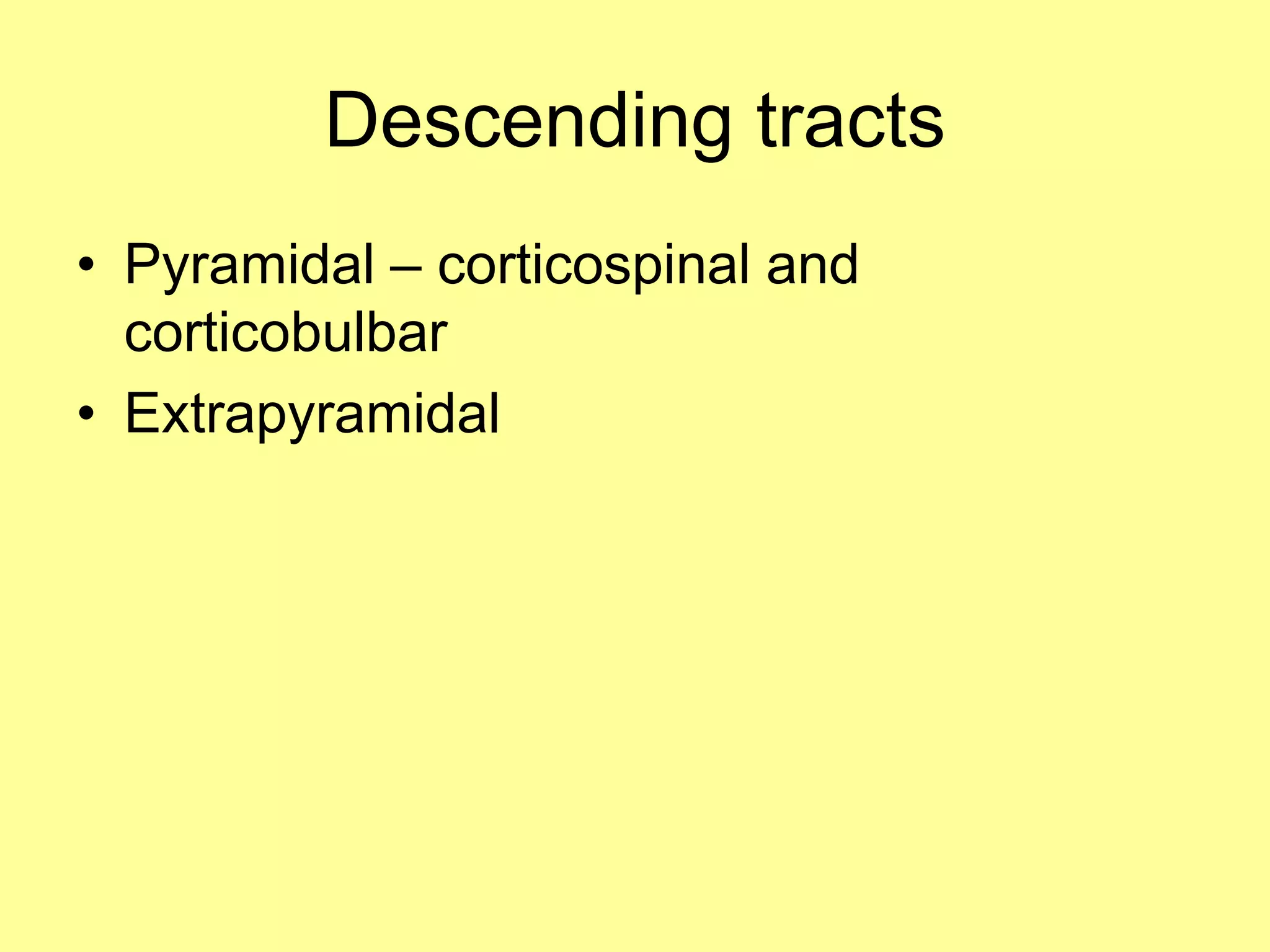 Descending tracts

• Pyramidal – corticospinal and corticobulbar
• Extrapyramidal